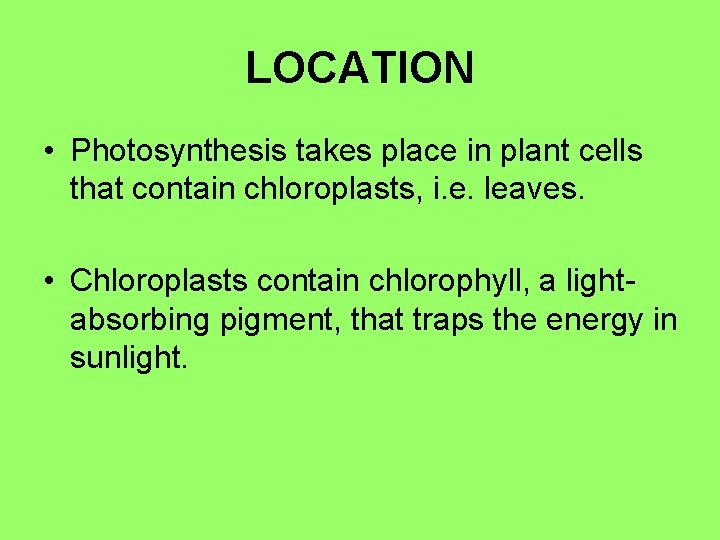 LOCATION

• Photosynthesis takes place in plant cells that contain chloroplasts, i.e. leaves.

• Chloroplasts contain chlorophyll, a light-absorbing pigment, that traps the energy in sunlight.